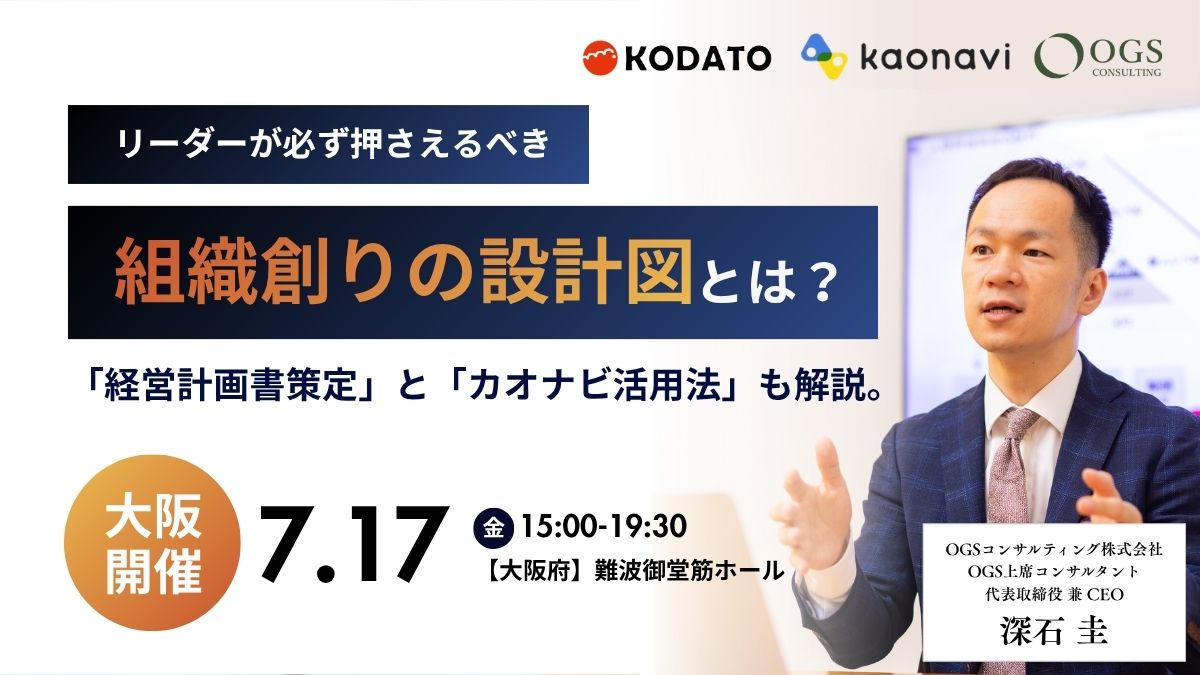 KODATO kaonavi OGS CONSULTING

リーダーが必ず押さえるべき

組織創りの設計図とは？

「経営計画書策定」と「カオナビ活用法」も解説。

大阪開催

7.17

金 15:00-19:30

【大阪府】難波御堂筋ホール

OGSコンサルティング株式会社
OGS上席コンサルタント
代表取締役 兼 CEO
深石 圭